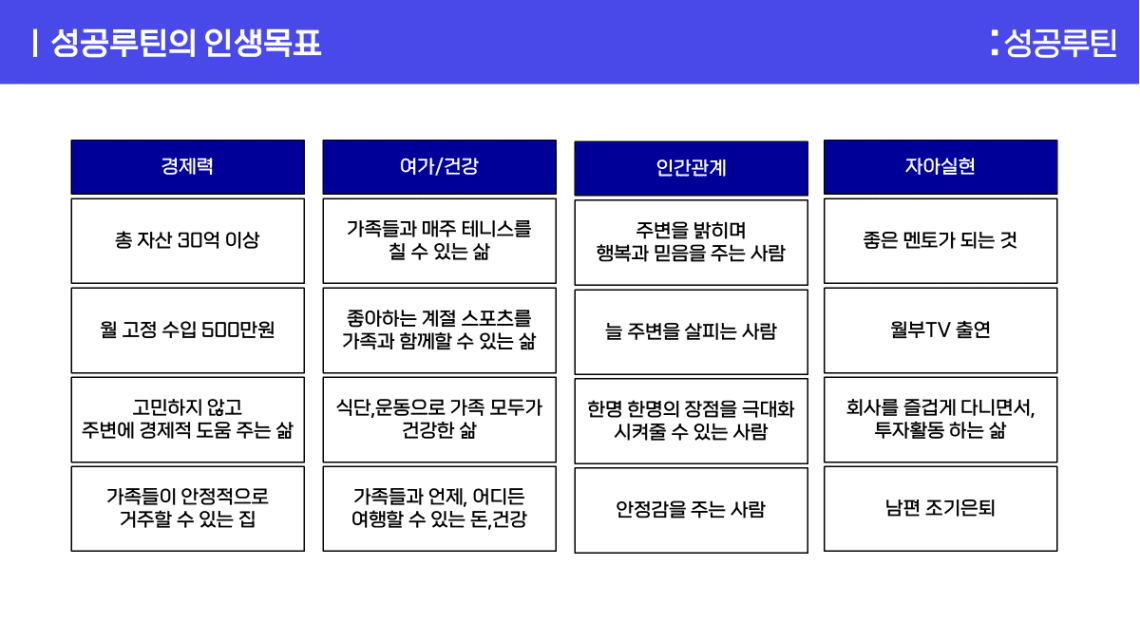 | 성공루틴의 인생목표

:성공루틴

| 경제력 | 여가/건강 | 인간관계 | 자아실현 |
|---|---|---|---|
| 총 자산 30억 이상 | 가족들과 매주 테니스를 칠 수 있는 삶 | 주변을 밝히며 행복과 믿음을 주는 사람 | 좋은 멘토가 되는 것 |
| 월 고정 수입 500만원 | 좋아하는 계절 스포츠를 가족과 함께할 수 있는 삶 | 늘 주변을 살피는 사람 | 월부TV 출연 |
| 고민하지 않고 주변에 경제적 도움 주는 삶 | 식단,운동으로 가족 모두가 건강한 삶 | 한명 한명의 장점을 극대화 시켜줄 수 있는 사람 | 회사를 즐겁게 다니면서, 투자활동 하는 삶 |
| 가족들이 안정적으로 거주할 수 있는 집 | 가족들과 언제, 어디든 여행할 수 있는 돈,건강 | 안정감을 주는 사람 | 남편 조기은퇴 |